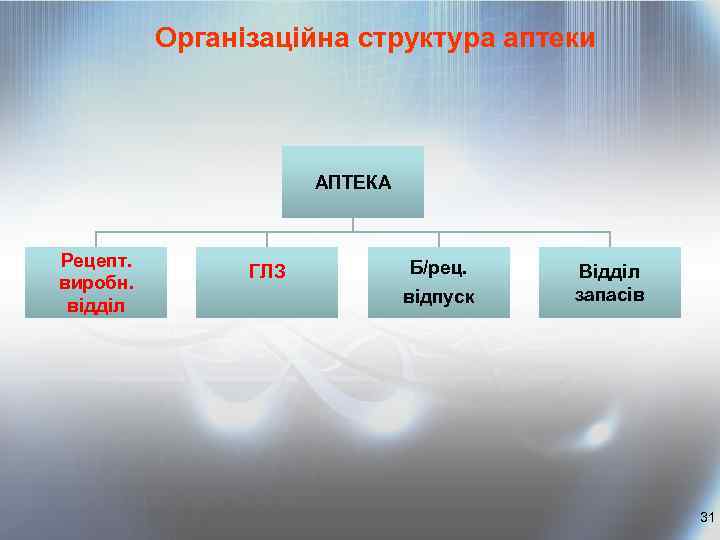 Організаційна структура аптеки

АПТЕКА

Рецепт. виробн. відділ

ГЛЗ

Б/рец. відпуск

Відділ запасів

31